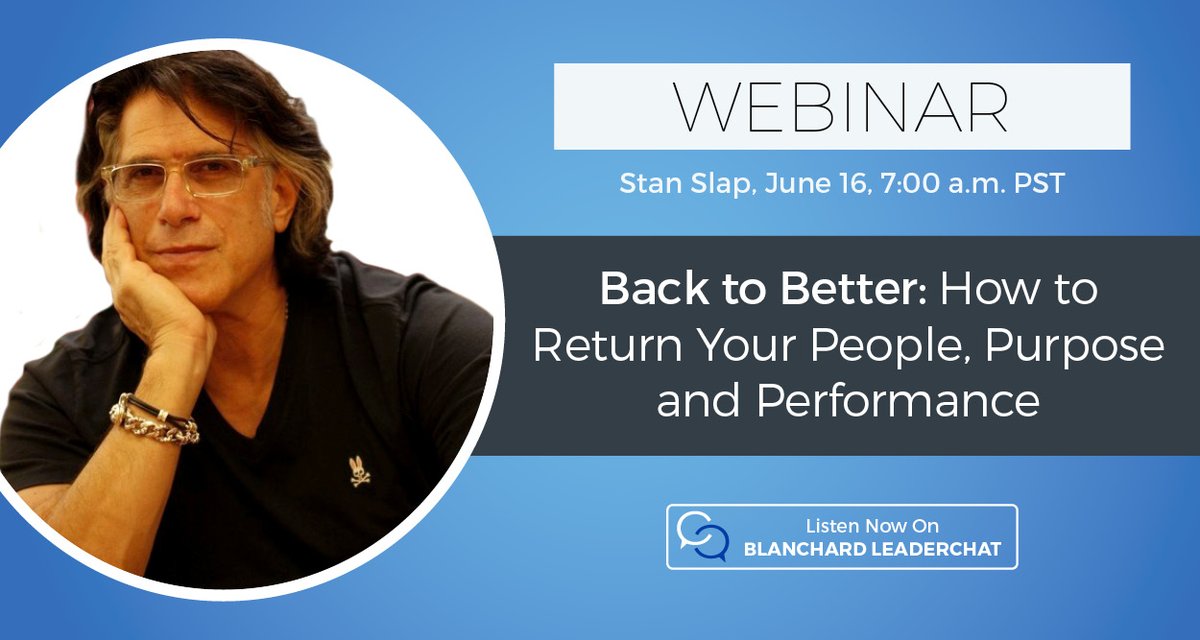 WEBINAR

Stan Slap, June 16, 7:00 a.m. PST

Back to Better: How to Return Your People, Purpose and Performance

Listen Now On
BLANCHARD LEADERCHAT